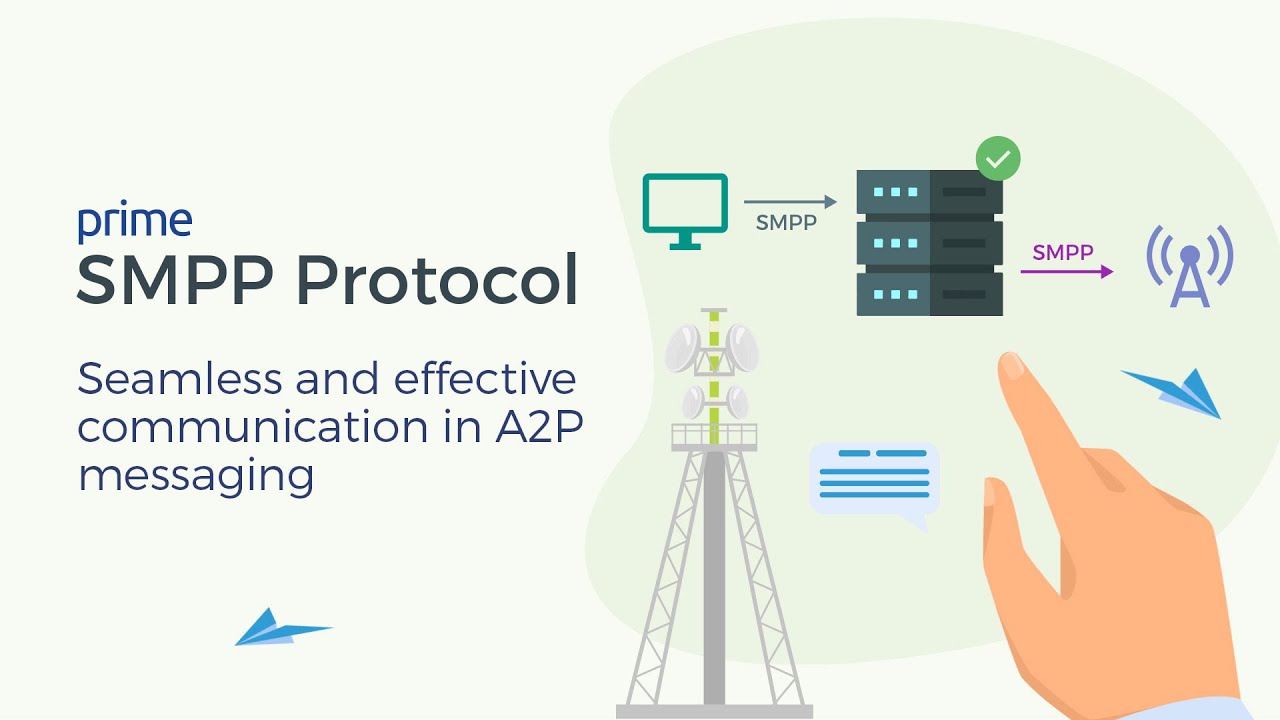 prime
SMPP Protocol

Seamless and effective communication in A2P messaging

SMPP

SMPP